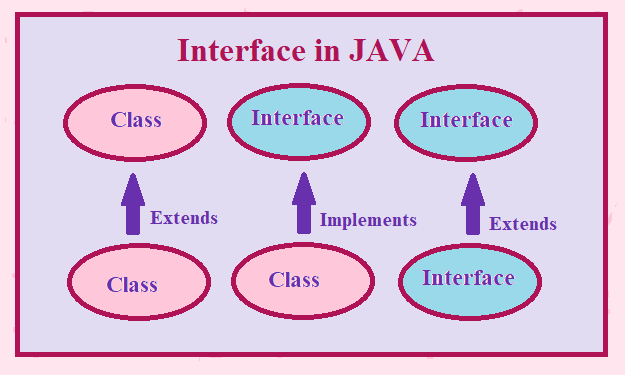 Interface in JAVA

Class
Interface
Interface

Extends
Implements
Extends

Class
Class
Interface